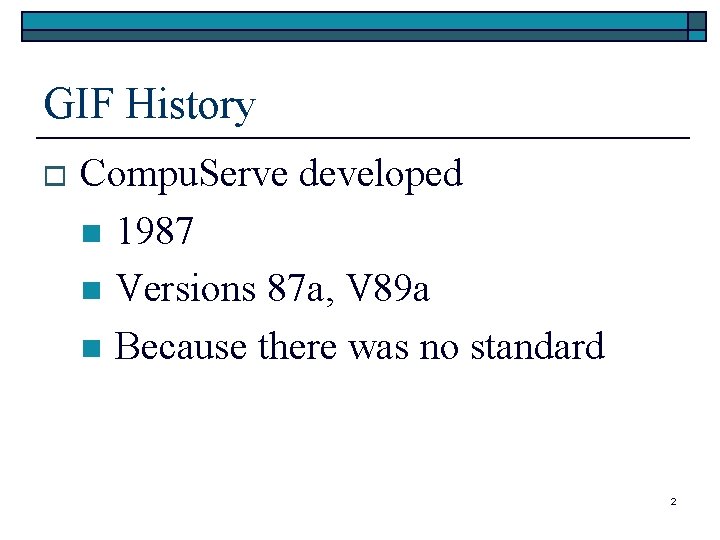 GIF History

CompuServe developed

1987

Versions 87a, V89a

Because there was no standard

2